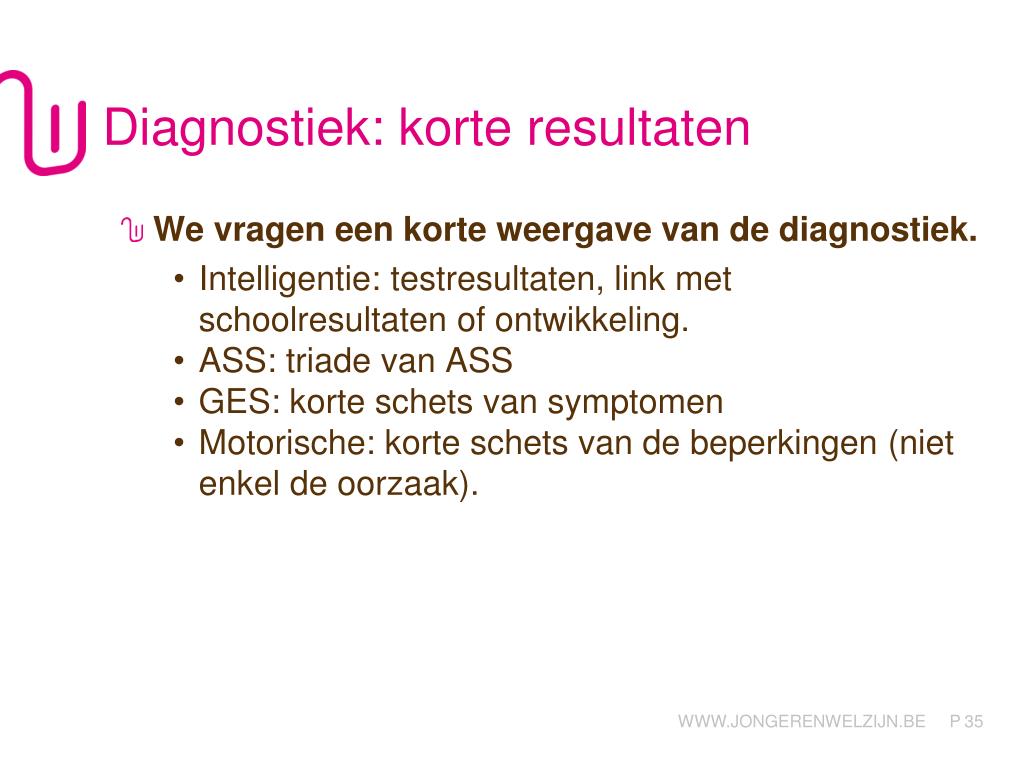 Diagnostiek: korte resultaten

We vragen een korte weergave van de diagnostiek.

• Intelligentie: testresultaten, link met schoolresultaten of ontwikkeling.
• ASS: triade van ASS
• GES: korte schets van symptomen
• Motorische: korte schets van de beperkingen (niet enkel de oorzaak).

WWW.JONGERENWELZIJN.BE P 35